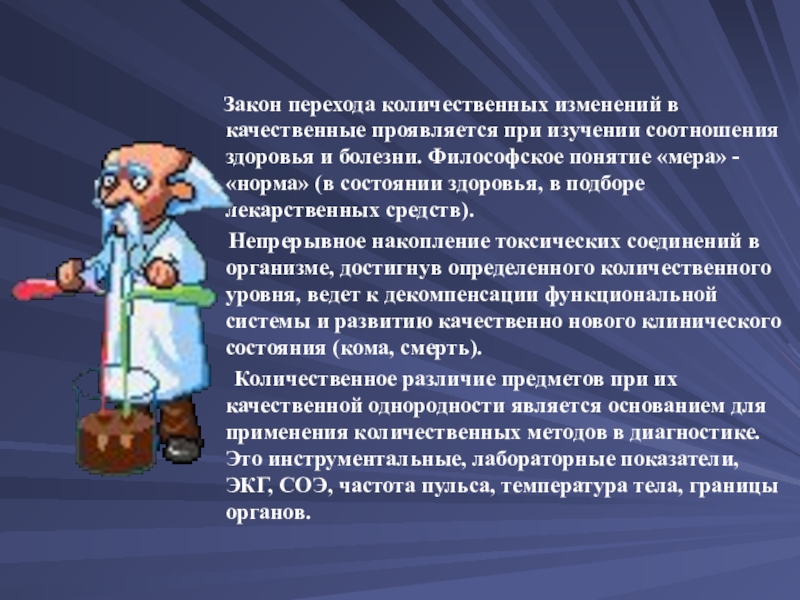 Закон перехода количественных изменений в качественные проявляется при изучении соотношения здоровья и болезни. Философское понятие «мера» - «норма» (в состоянии здоровья, в подборе лекарственных средств).

Непрерывное накопление токсических соединений в организме, достигнув определенного количественного уровня, ведет к декомпенсации функциональной системы и развитию качественно нового клинического состояния (кома, смерть).

Количественное различие предметов при их качественной однородности является основанием для применения количественных методов в диагностике. Это инструментальные, лабораторные показатели, ЭКГ, СОЭ, частота пульса, температура тела, границы органов.